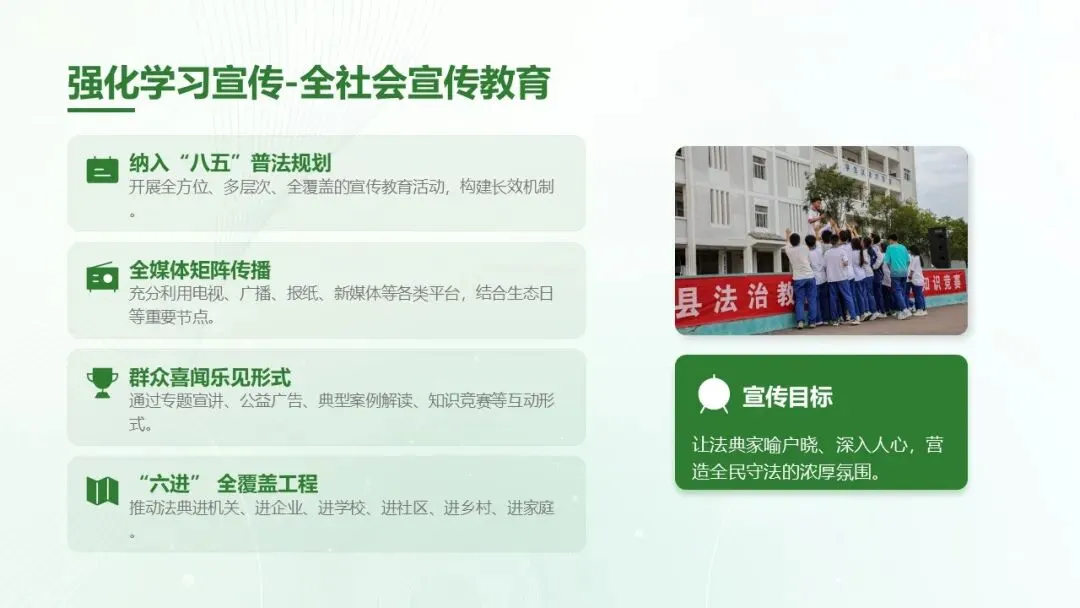 强化学习宣传-全社会宣传教育

纳入“八五”普法规划
开展全方位、多层次、全覆盖的宣传教育活动，构建长效机制。

全媒体矩阵传播
充分利用电视、广播、报纸、新媒体等各类平台，结合生态日等重要节点。

群众喜闻乐见形式
通过专题宣讲、公益广告、典型案例解读、知识竞赛等互动形式。

“六进” 全覆盖工程
推动法典进机关、进企业、进学校、进社区、进乡村、进家庭。

县法治教
知识竞赛

宣传目标
让法典家喻户晓、深入人心，营造全民守法的浓厚氛围。